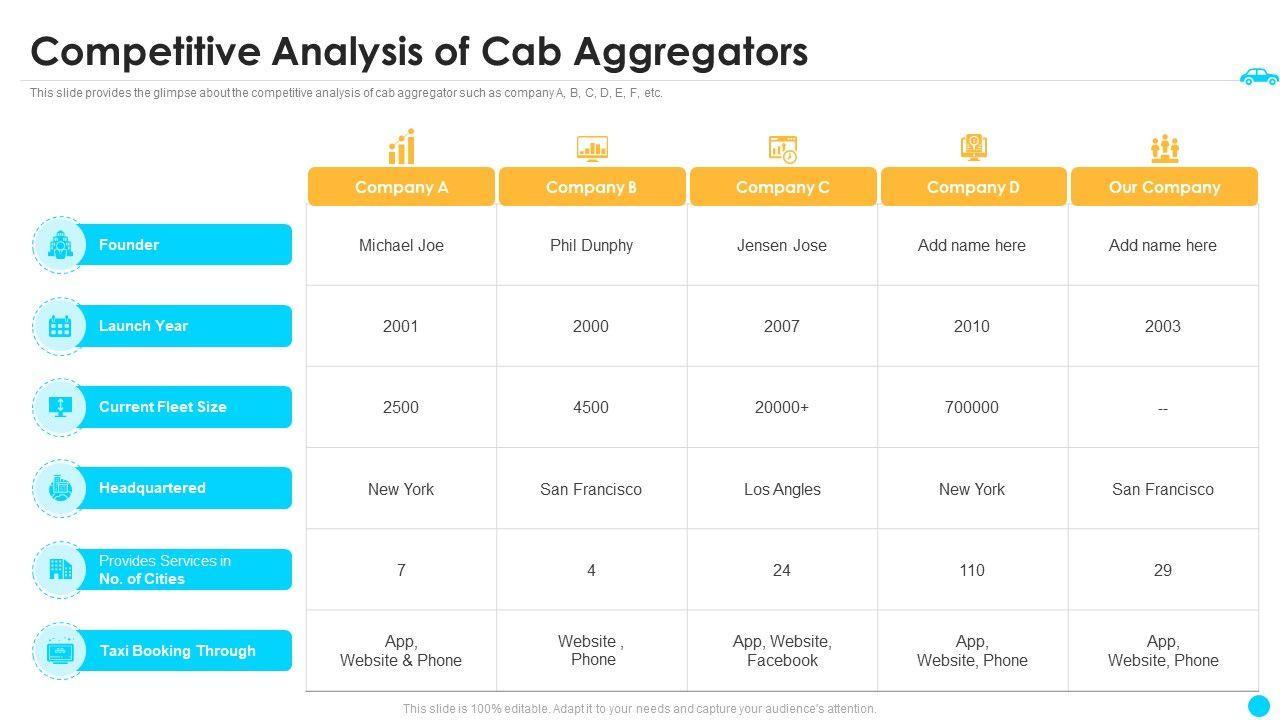 Competitive Analysis of Cab Aggregators

This slide provides the glimpse about the competitive analysis of cab aggregator such as company A, B, C, D, E, F, etc.

| | Company A | Company B | Company C | Company D | Our Company |
|---|---|---|---|---|---|
| Founder | Michael Joe | Phil Dunphy | Jensen Jose | Add name here | Add name here |
| Launch Year | 2001 | 2000 | 2007 | 2010 | 2003 |
| Current Fleet Size | 2500 | 4500 | 20000+ | 700000 | -- |
| Headquartered | New York | San Francisco | Los Angles | New York | San Francisco |
| Provides Services in No. of Cities | 7 | 4 | 24 | 110 | 29 |
| Taxi Booking Through | App, Website & Phone | Website , Phone | App, Website, Facebook | App, Website, Phone | App, Website, Phone |

This slide is 100% editable. Adapt it to your needs and capture your audience's attention.